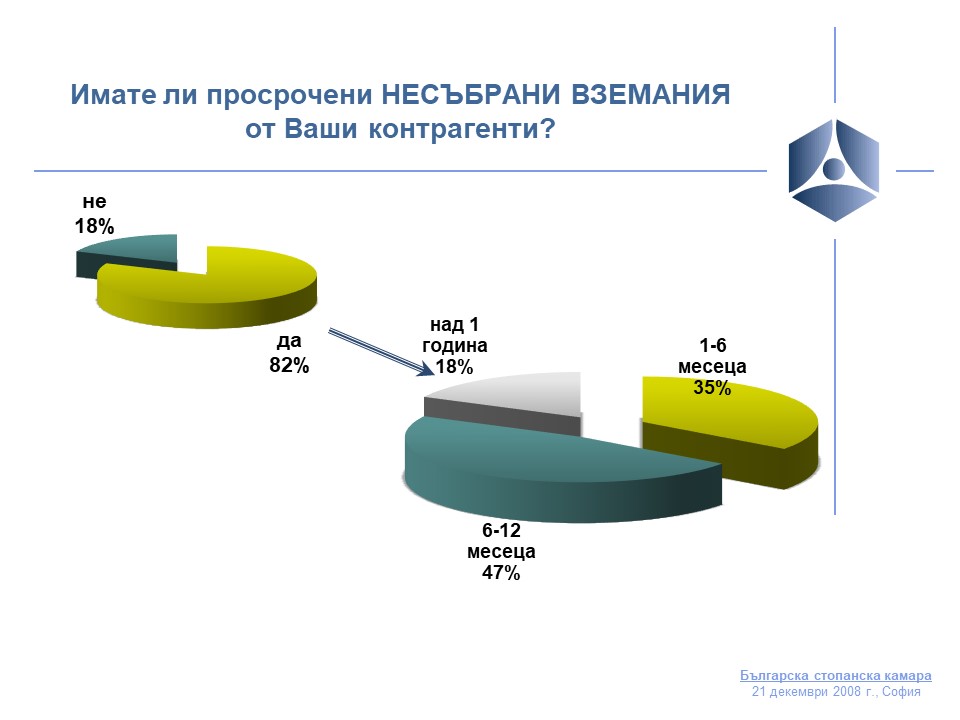 Имате ли просрочени НЕСЪБРАНИ ВЗЕМАНИЯ от Ваши контрагенти?

не
18%

да
82%

над 1
година
18%

1-6
месеца
35%

6-12
месеца
47%

Българска стопанска камара
21 декември 2008 г., София